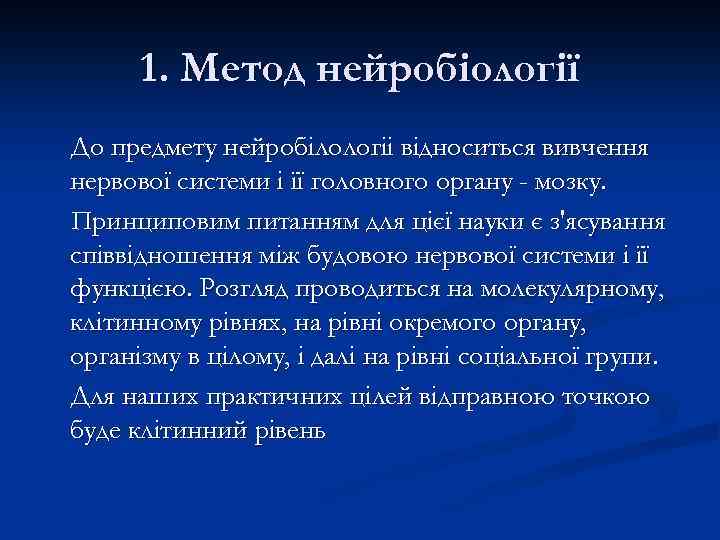 1. Метод нейробіології

До предмету нейробілології відноситься вивчення нервової системи і її головного органу - мозку.

Принциповим питанням для цієї науки є з'ясування співвідношення між будовою нервової системи і її функцією. Розгляд проводиться на молекулярному, клітинному рівнях, на рівні окремого органу, організму в цілому, і далі на рівні соціальної групи.

Для наших практичних цілей відправною точкою буде клітинний рівень